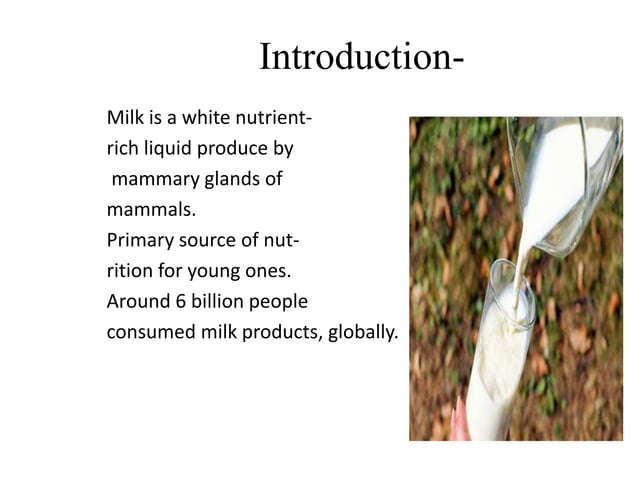 Introduction-

Milk is a white nutrient-rich liquid produce by mammary glands of mammals.
Primary source of nutrition for young ones.
Around 6 billion people consumed milk products, globally.